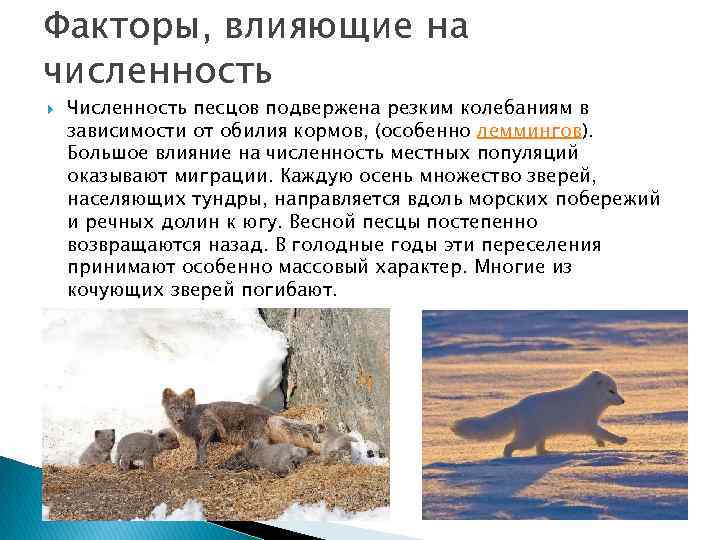 Факторы, влияющие на численность

Численность песцов подвержена резким колебаниям в зависимости от обилия кормов, (особенно леммингов). Большое влияние на численность местных популяций оказывают миграции. Каждую осень множество зверей, населяющих тундры, направляется вдоль морских побережий и речных долин к югу. Весной песцы постепенно возвращаются назад. В голодные годы эти переселения принимают особенно массовый характер. Многие из кочующих зверей погибают.